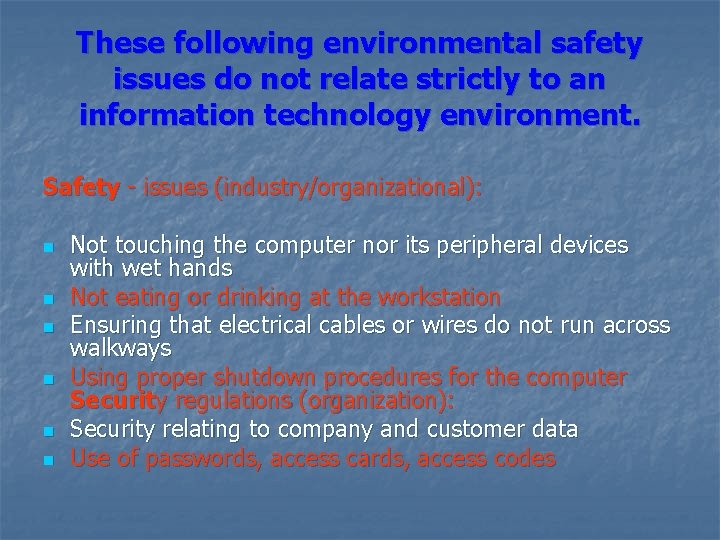 These following environmental safety issues do not relate strictly to an information technology environment.

Safety - issues (industry/organizational):

- Not touching the computer nor its peripheral devices with wet hands
- Not eating or drinking at the workstation
- Ensuring that electrical cables or wires do not run across walkways
- Using proper shutdown procedures for the computer
Security regulations (organization):
- Security relating to company and customer data
- Use of passwords, access cards, access codes